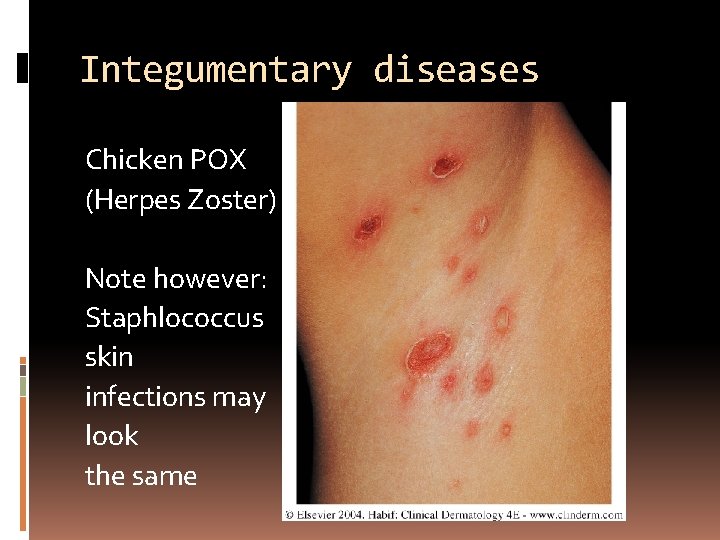 Integumentary diseases

Chicken POX (Herpes Zoster)

Note however: Staphlococcus skin infections may look the same

© Elsevier 2004. Habif: Clinical Dermatology 4E - www.clinderm.com